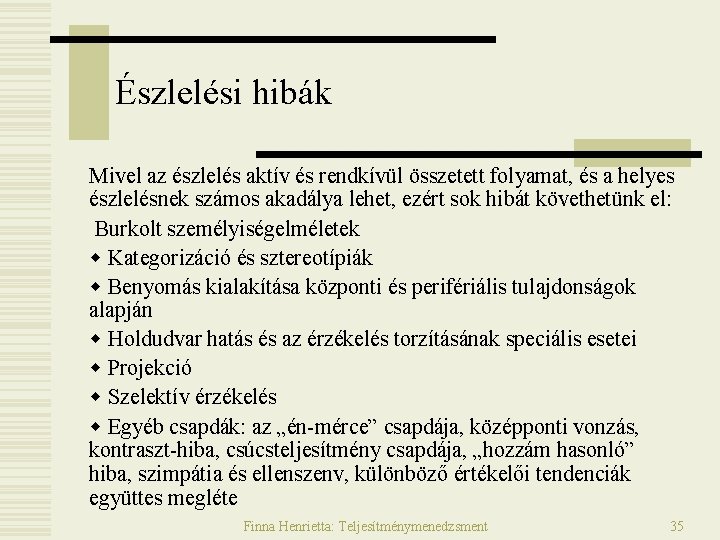 Észlelési hibák

Mivel az észlelés aktív és rendkívül összetett folyamat, és a helyes észlelésnek számos akadálya lehet, ezért sok hibát követhetünk el:

Burkolt személyiségelméletek

◆ Kategorizáció és sztereotípiák

◆ Benyomás kialakítása központi és perifériális tulajdonságok alapján

◆ Holdudvar hatás és az érzékelés torzításának speciális esetei

◆ Projekció

◆ Szelektív érzékelés

◆ Egyéb csapdák: az „én-mérce” csapdája, középponti vonzás, kontraszt-hiba, csúcsteljesítmény csapdája, „hozzám hasonló” hiba, szimpátia és ellenszenv, különböző értékelői tendenciák együttes megléte

Finna Henrietta: Teljesítménymenedzsment

35